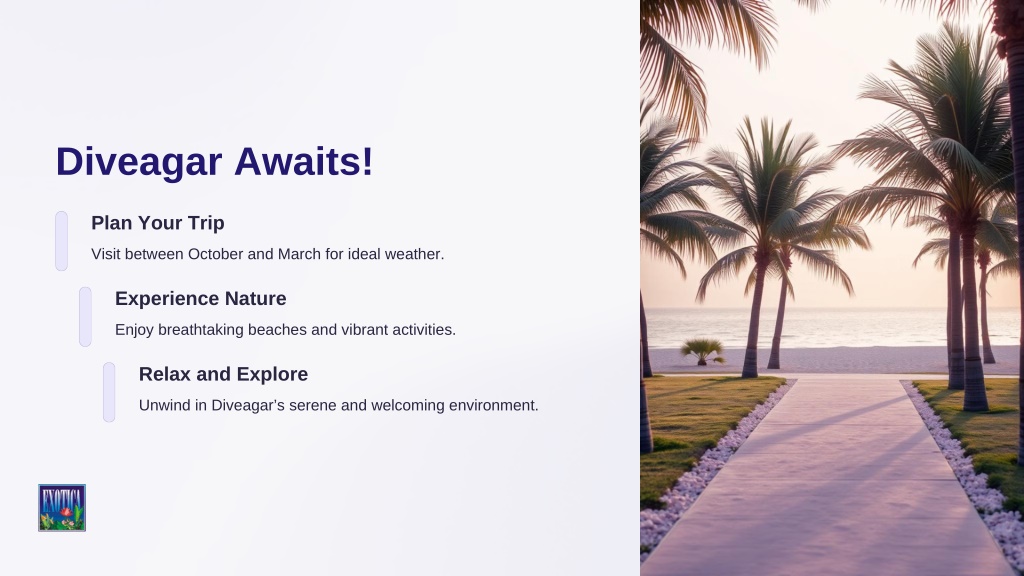 Diveagar Awaits!

Plan Your Trip

Visit between October and March for ideal weather.

Experience Nature

Enjoy breathtaking beaches and vibrant activities.

Relax and Explore

Unwind in Diveagar's serene and welcoming environment.

EXOTICA